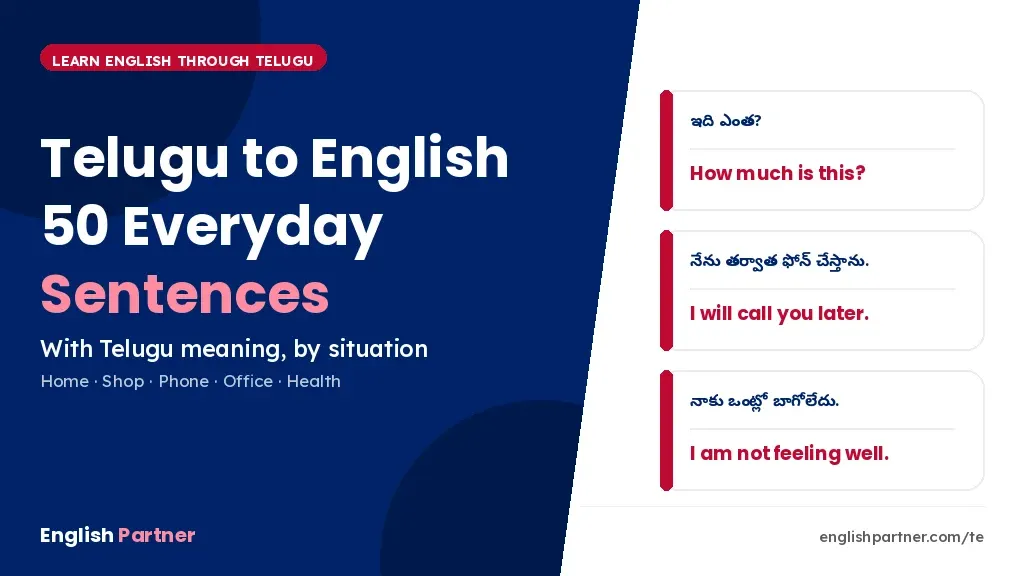 LEARN ENGLISH THROUGH TELUGU

Telugu to English 50 Everyday Sentences

With Telugu meaning, by situation

Home · Shop · Phone · Office · Health

English Partner

ఇది ఎంత?

How much is this?

నేను తర్వాత ఫోన్ చేస్తాను.

I will call you later.

నాకు ఒంట్లో బాగోలేదు.

I am not feeling well.

englishpartner.com/te